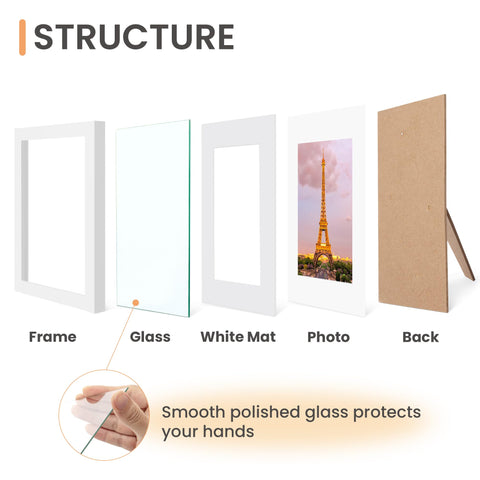 STRUCTURE

Frame

Glass

White Mat

Photo

Back

Smooth polished glass protects your hands